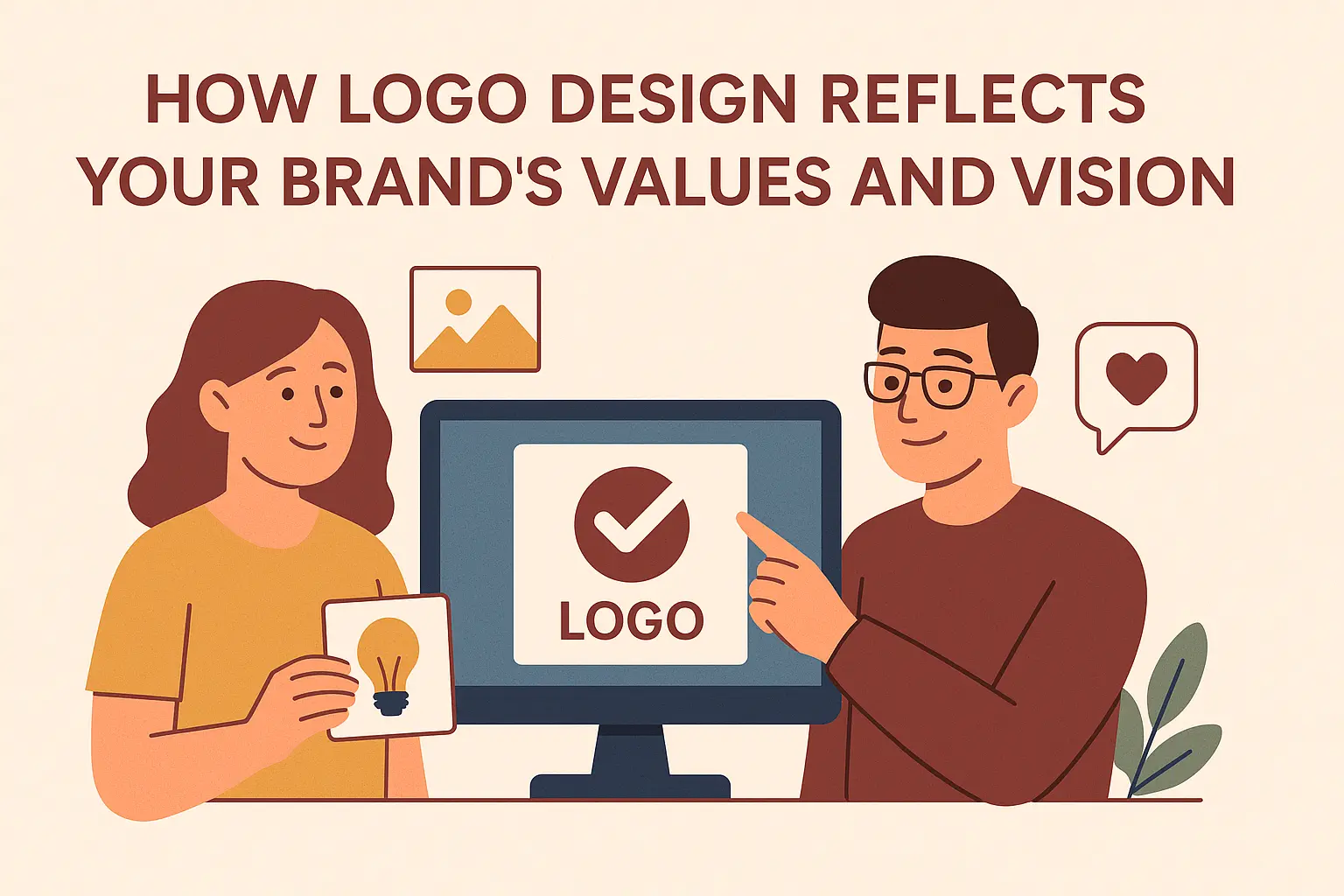 HOW LOGO DESIGN REFLECTS YOUR BRAND'S VALUES AND VISION

LOGO